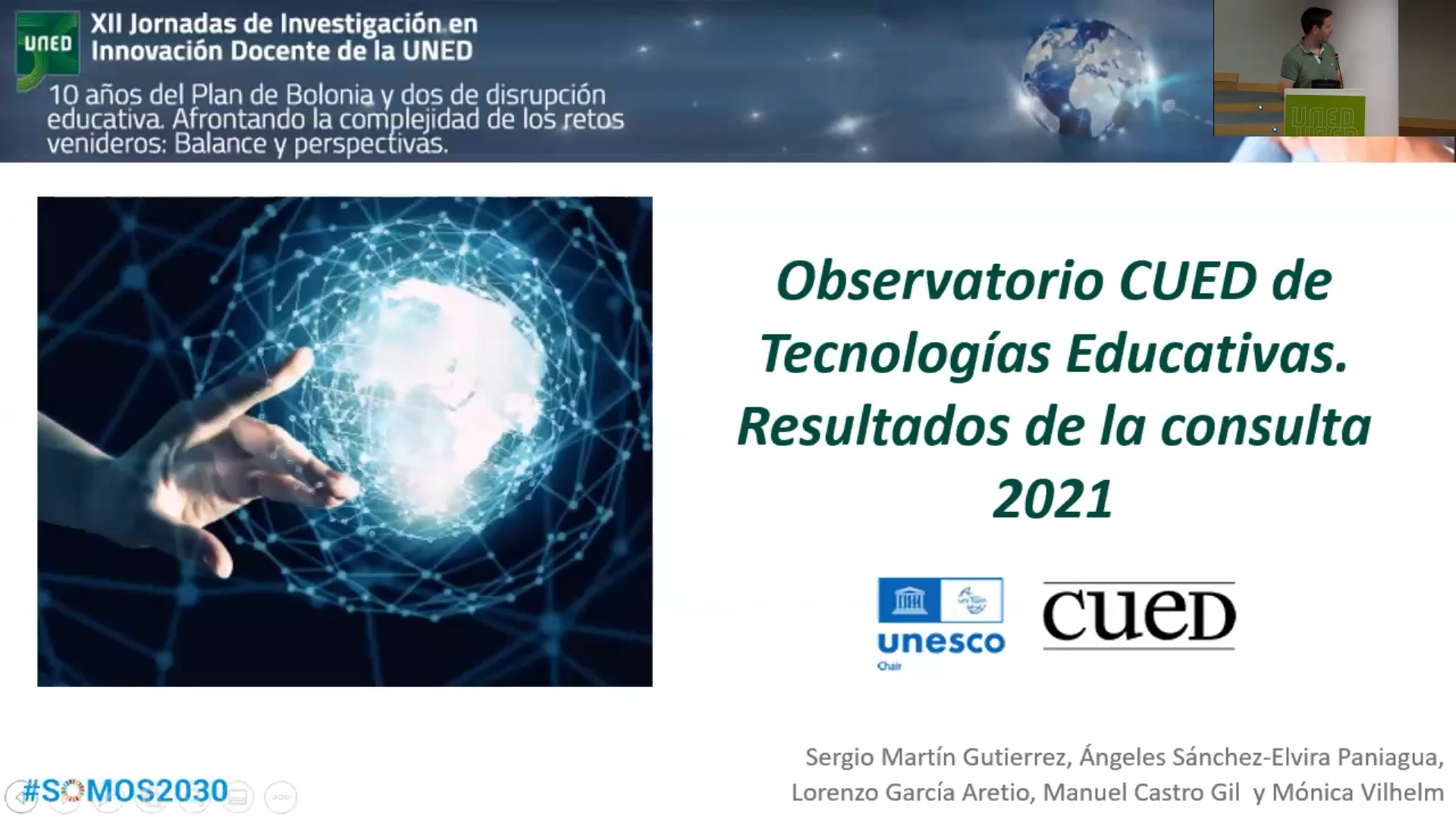 UNED

XII Jornadas de Investigación en Innovación Docente de la UNED

10 años del Plan de Bolonia y dos de disrupción educativa. Afrontando la complejidad de los retos venideros: Balance y perspectivas.

UNED

Observatorio CUED de Tecnologías Educativas. Resultados de la consulta 2021

unesco Chair

CUED

Sergio Martín Gutierrez, Ángeles Sánchez-Elvira Paniagua, Lorenzo García Aretio, Manuel Castro Gil y Mónica Vilhelm

#SOMOS2030